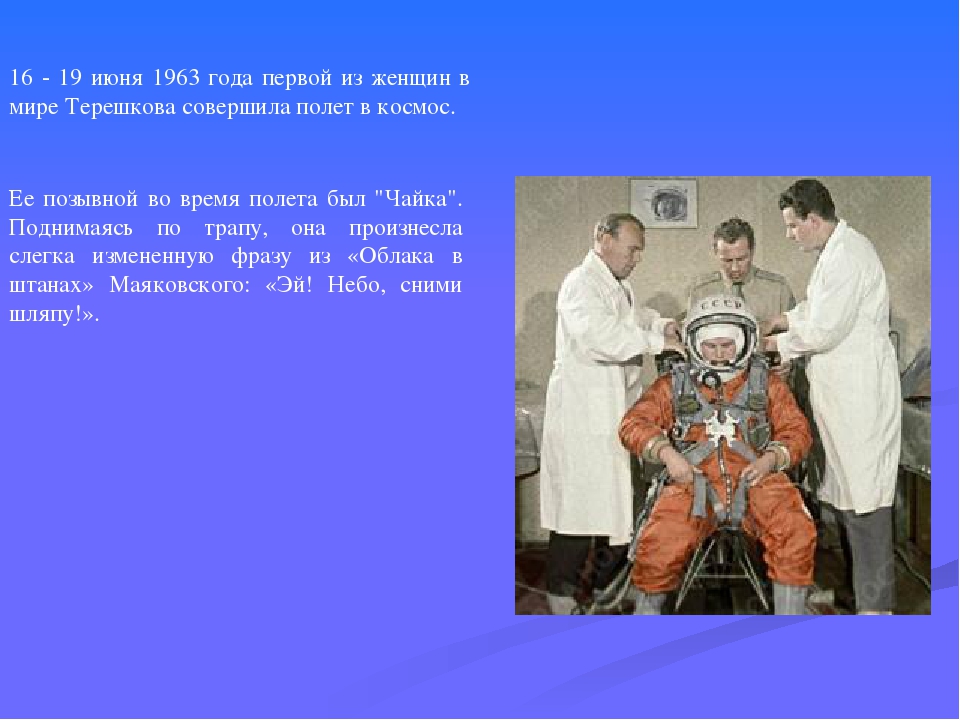 16 - 19 июня 1963 года первой из женщин в мире Терешкова совершила полет в космос.

Ее позывной во время полета был "Чайка". Поднимаясь по трапу, она произнесла слегка измененную фразу из «Облака в штанах» Маяковского: «Эй! Небо, сними шляпу!».

СССР